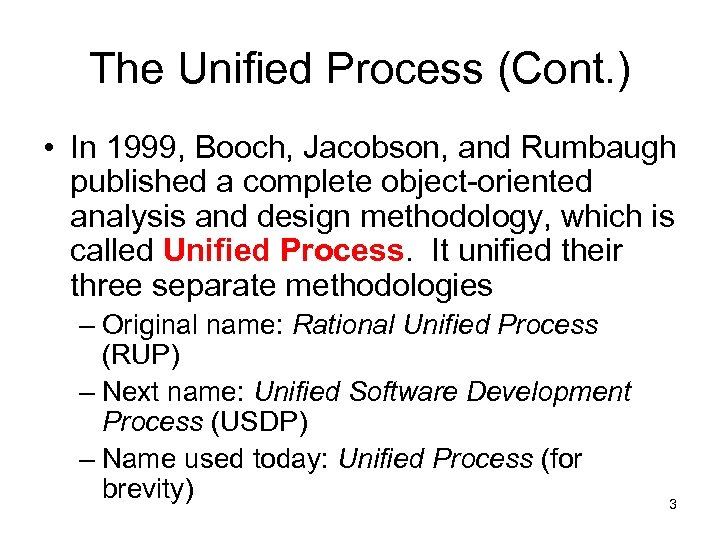 The Unified Process (Cont.)

• In 1999, Booch, Jacobson, and Rumbaugh published a complete object-oriented analysis and design methodology, which is called Unified Process. It unified their three separate methodologies

– Original name: Rational Unified Process (RUP)

– Next name: Unified Software Development Process (USDP)

– Name used today: Unified Process (for brevity)

3